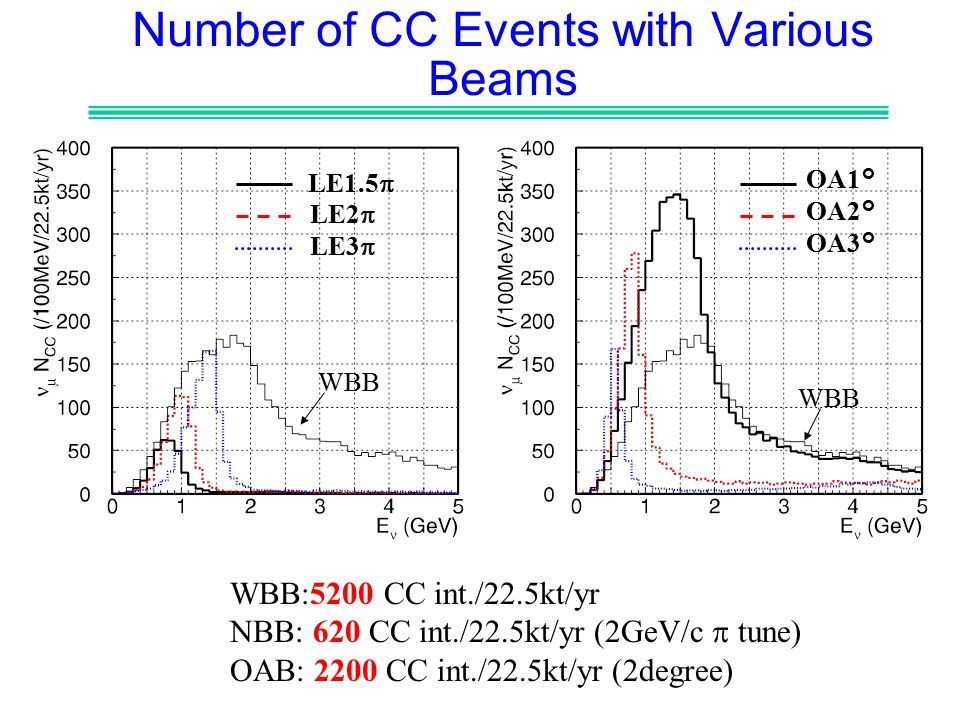 Number of CC Events with Various Beams

$\nu_\mu$ $N_{CC}$ (/100MeV/22.5kt/yr)

400
350
300
250
200
150
100
50
0

LE1.5$\pi$
LE2$\pi$
LE3$\pi$

WBB

0 1 2 3 4 5
$E_\nu$ (GeV)

$\nu_\mu$ $N_{CC}$ (/100MeV/22.5kt/yr)

400
350
300
250
200
150
100
50
0

OA1°
OA2°
OA3°

WBB

0 1 2 3 4 5
$E_\nu$ (GeV)

WBB:5200 CC int./22.5kt/yr
NBB: 620 CC int./22.5kt/yr (2GeV/c $\pi$ tune)
OAB: 2200 CC int./22.5kt/yr (2degree)